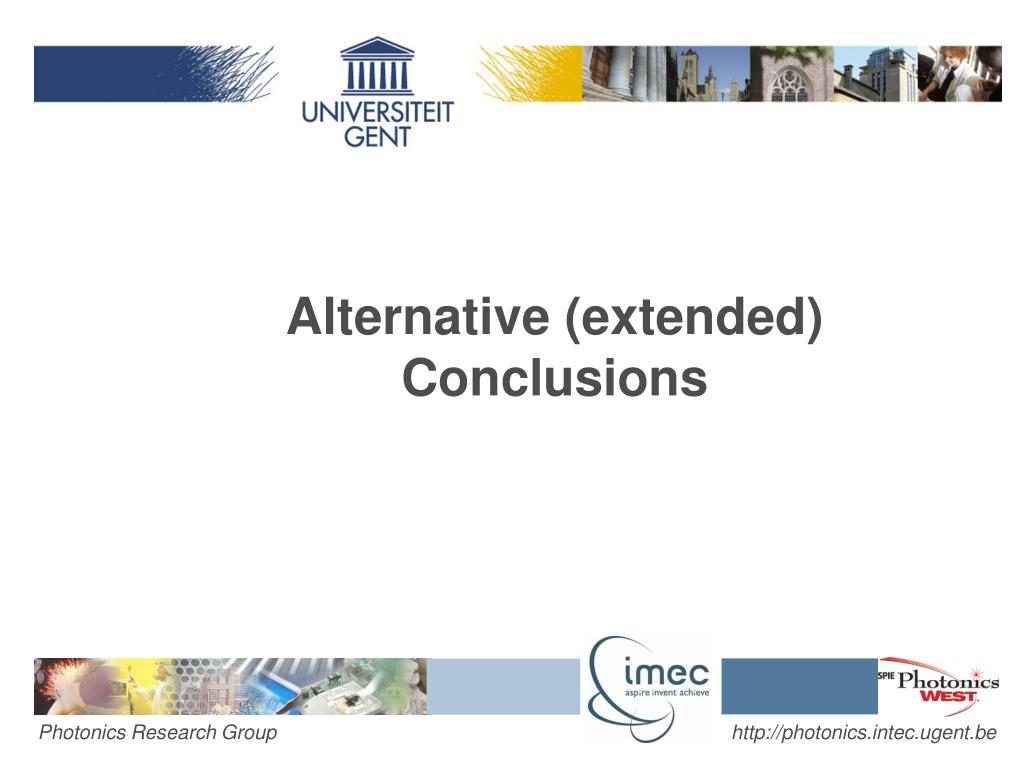 UNIVERSITEIT GENT

Alternative (extended) Conclusions

imec
aspire invent achieve

SPIE Photonics WEST

Photonics Research Group

http://photonics.intec.ugent.be